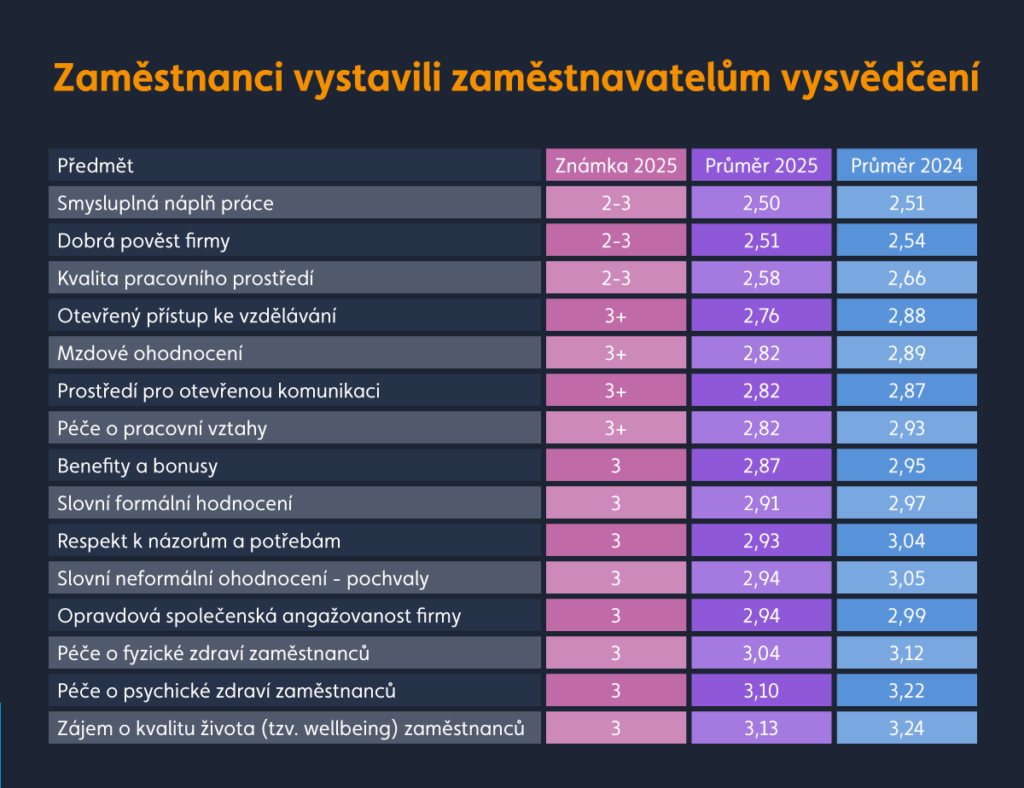 Zaměstnanci vystavili zaměstnavatelům vysvědčení

| Předmět | Známka 2025 | Průměr 2025 | Průměr 2024 |
|---|---|---|---|
| Smysluplná náplň práce | 2-3 | 2,50 | 2,51 |
| Dobrá pověst firmy | 2-3 | 2,51 | 2,54 |
| Kvalita pracovního prostředí | 2-3 | 2,58 | 2,66 |
| Otevřený přístup ke vzdělávání | 3+ | 2,76 | 2,88 |
| Mzdové ohodnocení | 3+ | 2,82 | 2,89 |
| Prostředí pro otevřenou komunikaci | 3+ | 2,82 | 2,87 |
| Péče o pracovní vztahy | 3+ | 2,82 | 2,93 |
| Benefity a bonusy | 3 | 2,87 | 2,95 |
| Slovní formální hodnocení | 3 | 2,91 | 2,97 |
| Respekt k názorům a potřebám | 3 | 2,93 | 3,04 |
| Slovní neformální ohodnocení - pochvaly | 3 | 2,94 | 3,05 |
| Opravdová společenská angažovanost firmy | 3 | 2,94 | 2,99 |
| Péče o fyzické zdraví zaměstnanců | 3 | 3,04 | 3,12 |
| Péče o psychické zdraví zaměstnanců | 3 | 3,10 | 3,22 |
| Zájem o kvalitu života (tzv. wellbeing) zaměstnanců | 3 | 3,13 | 3,24 |